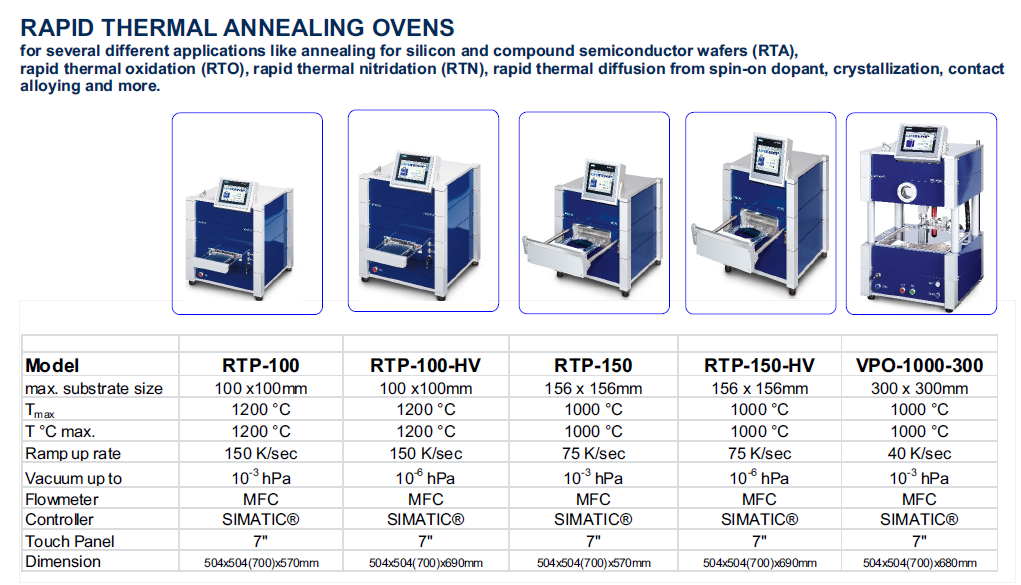 RAPID THERMAL ANNEALING OVENS
for several different applications like annealing for silicon and compound semiconductor wafers (RTA), rapid thermal oxidation (RTO), rapid thermal nitridation (RTN), rapid thermal diffusion from spin-on dopant, crystallization, contact alloying and more.

| Model | RTP-100 | RTP-100-HV | RTP-150 | RTP-150-HV | VPO-1000-300 |
|---|---|---|---|---|---|
| max. substrate size | 100 x100mm | 100 x100mm | 156 x 156mm | 156 x 156mm | 300 x 300mm |
| $T_{max}$ | 1200 °C | 1200 °C | 1000 °C | 1000 °C | 1000 °C |
| T °C max. | 1200 °C | 1200 °C | 1000 °C | 1000 °C | 1000 °C |
| Ramp up rate | 150 K/sec | 150 K/sec | 75 K/sec | 75 K/sec | 40 K/sec |
| Vacuum up to | $10^{-3}$ hPa | $10^{-6}$ hPa | $10^{-3}$ hPa | $10^{-6}$ hPa | $10^{-3}$ hPa |
| Flowmeter | MFC | MFC | MFC | MFC | MFC |
| Controller | SIMATIC® | SIMATIC® | SIMATIC® | SIMATIC® | SIMATIC® |
| Touch Panel | 7" | 7" | 7" | 7" | 7" |
| Dimension | 504x504(700)x570mm | 504x504(700)x690mm | 504x504(700)x570mm | 504x504(700)x690mm | 504x504(700)x680mm |